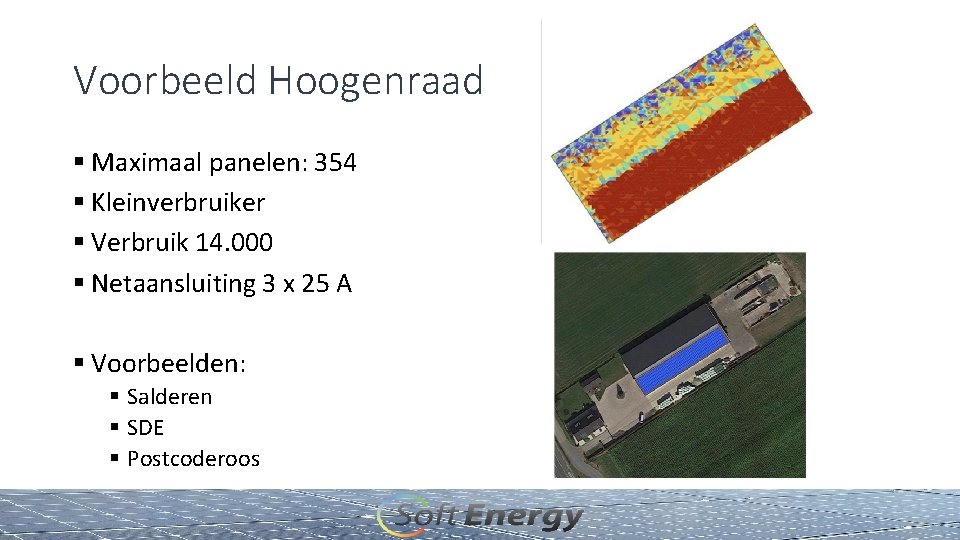 Voorbeeld Hoogenraad

▪ Maximaal panelen: 354
▪ Kleinverbruiker
▪ Verbruik 14.000
▪ Netaansluiting 3 x 25 A

▪ Voorbeelden:
 ▪ Salderen
 ▪ SDE
 ▪ Postcoderoos

Soft Energy